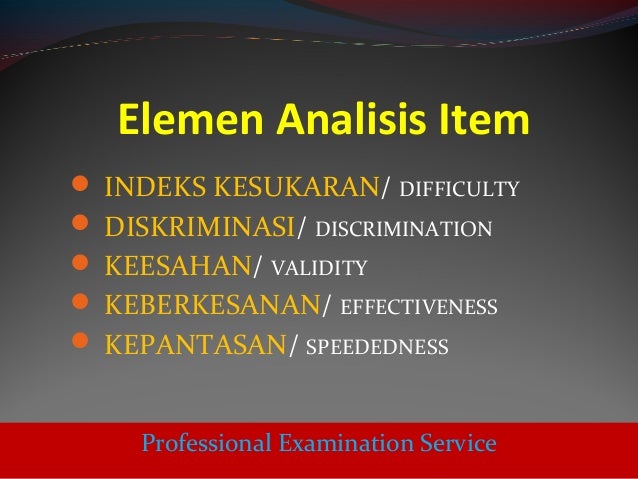 Elemen Analisis Item

- INDEKS KESUKARAN/ DIFFICULTY
- DISKRIMINASI/ DISCRIMINATION
- KEESAHAN/ VALIDITY
- KEBERKESANAN/ EFFECTIVENESS
- KEPANTASAN/ SPEEDEDNESS

Professional Examination Service